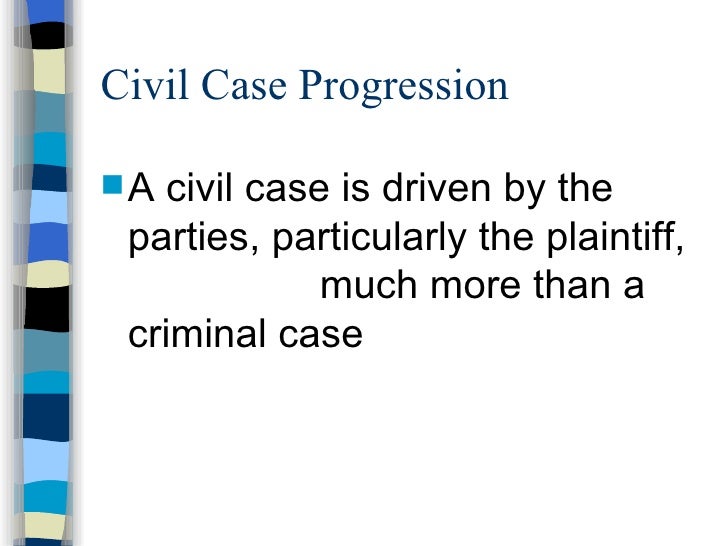 Civil Case Progression

A civil case is driven by the parties, particularly the plaintiff, much more than a criminal case